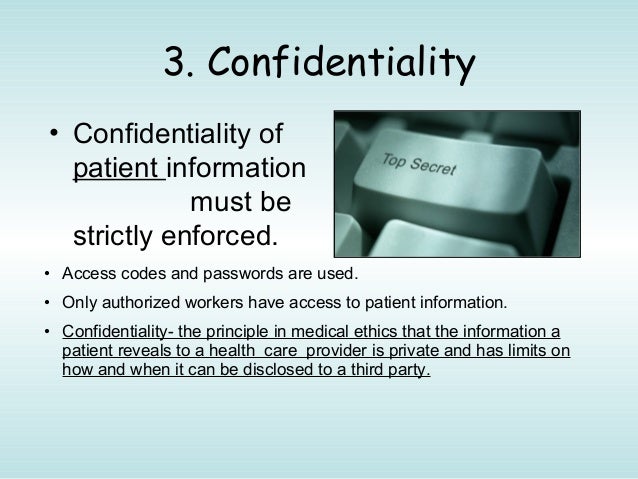 3. Confidentiality

• Confidentiality of patient information must be strictly enforced.

Top Secret

• Access codes and passwords are used.

• Only authorized workers have access to patient information.

• Confidentiality- the principle in medical ethics that the information a patient reveals to a health care provider is private and has limits on how and when it can be disclosed to a third party.